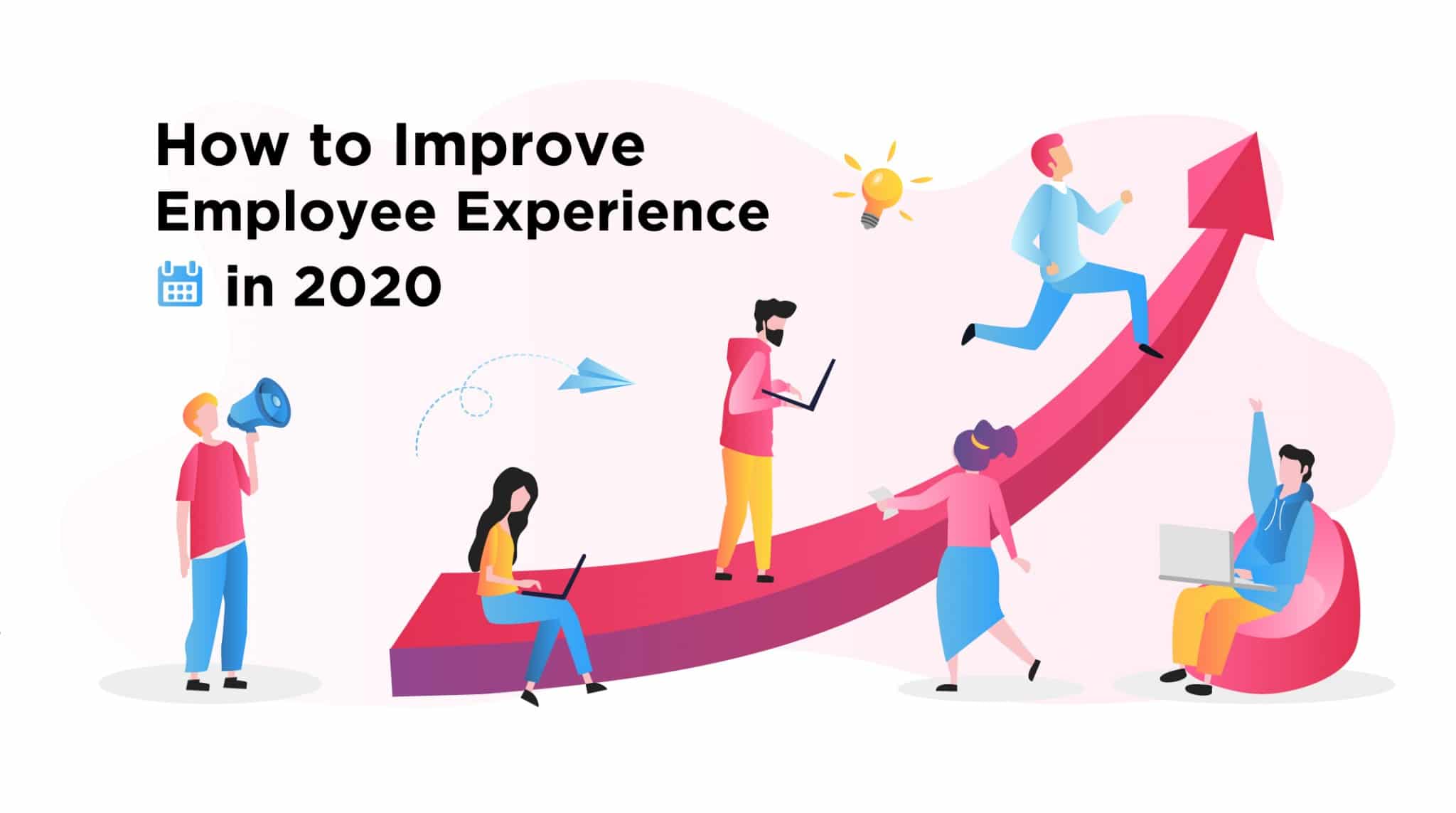 How to Improve Employee Experience in 2020